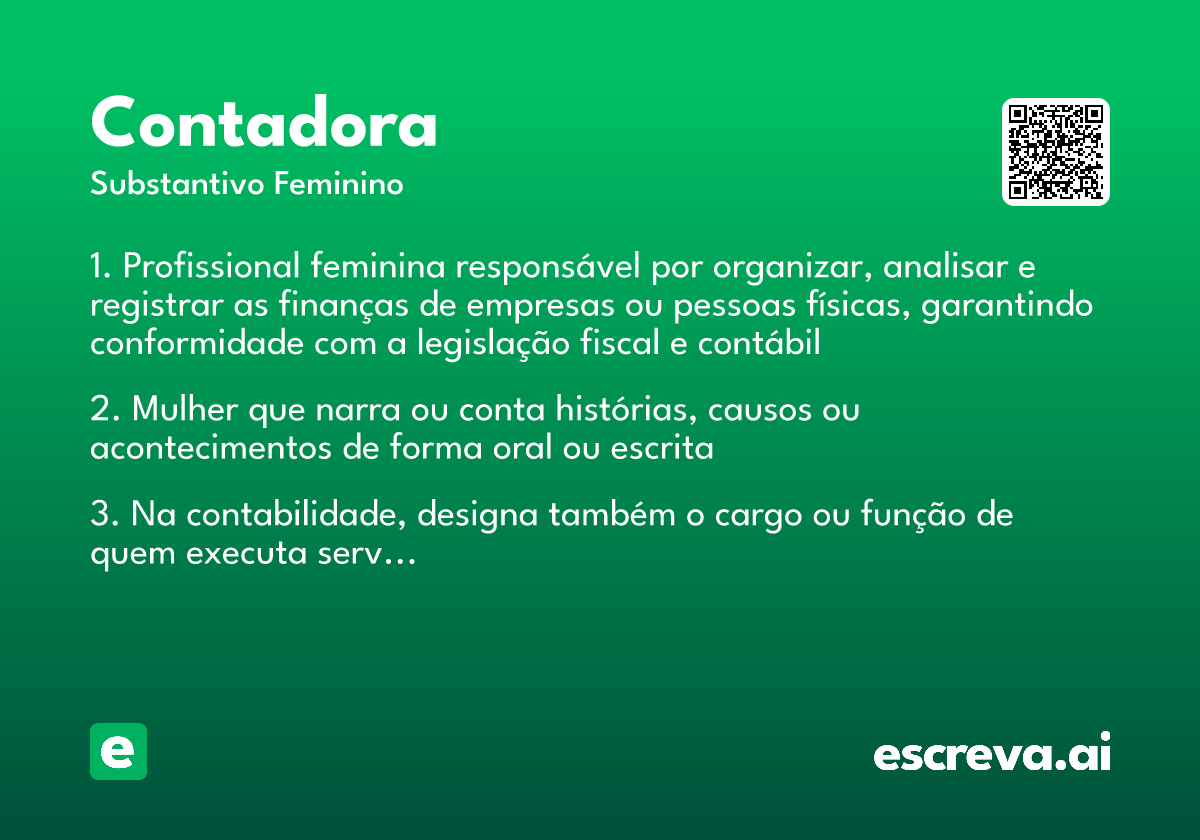 Contadora
Substantivo Feminino

1. Profissional feminina responsável por organizar, analisar e registrar as finanças de empresas ou pessoas físicas, garantindo conformidade com a legislação fiscal e contábil

2. Mulher que narra ou conta histórias, causos ou acontecimentos de forma oral ou escrita

3. Na contabilidade, designa também o cargo ou função de quem executa serv…

e

escreva.ai